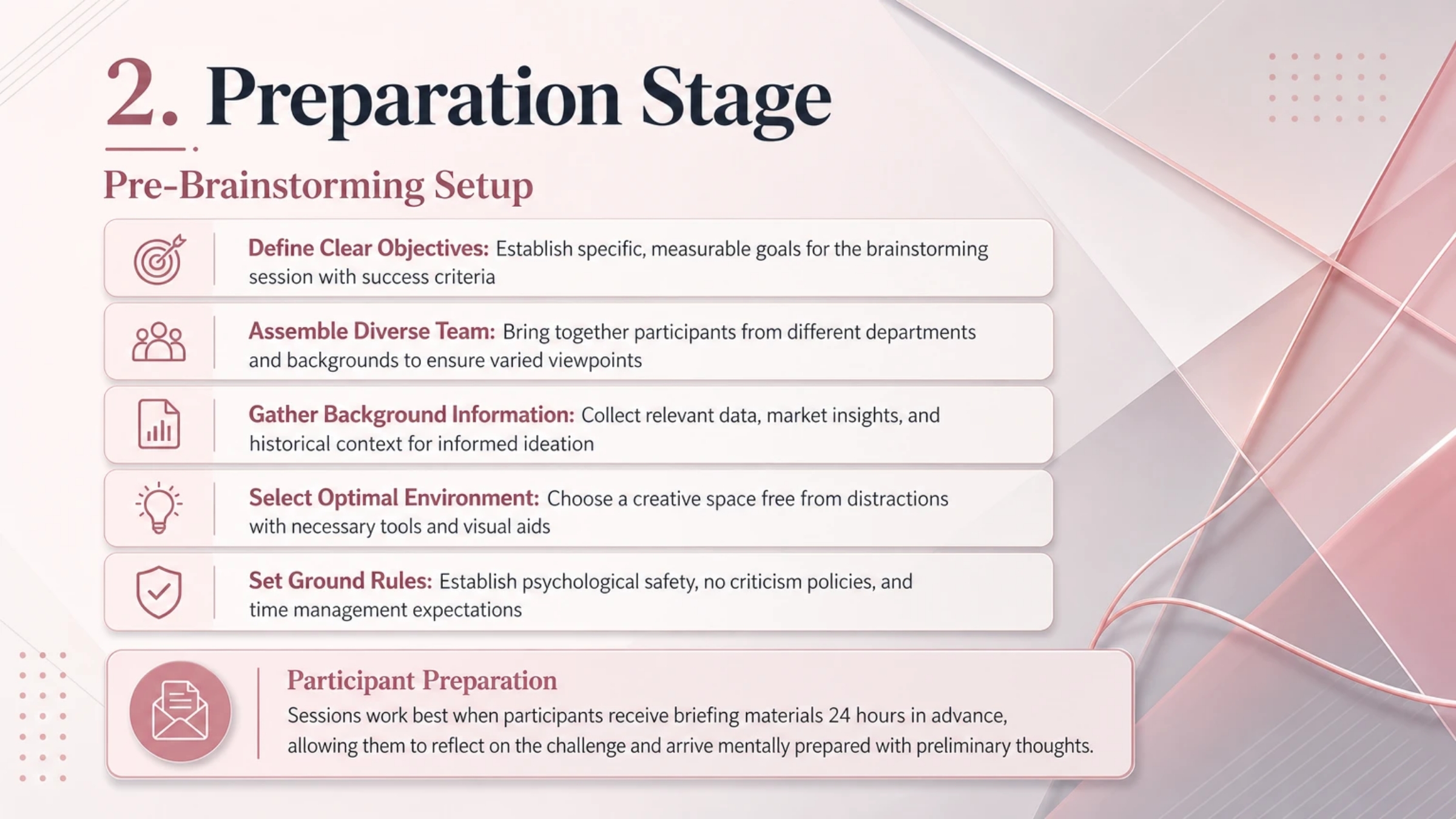 2. Preparation Stage

Pre-Brainstorming Setup

Define Clear Objectives: Establish specific, measurable goals for the brainstorming session with success criteria

Assemble Diverse Team: Bring together participants from different departments and backgrounds to ensure varied viewpoints

Gather Background Information: Collect relevant data, market insights, and historical context for informed ideation

Select Optimal Environment: Choose a creative space free from distractions with necessary tools and visual aids

Set Ground Rules: Establish psychological safety, no criticism policies, and time management expectations

Participant Preparation

Sessions work best when participants receive briefing materials 24 hours in advance, allowing them to reflect on the challenge and arrive mentally prepared with preliminary thoughts.